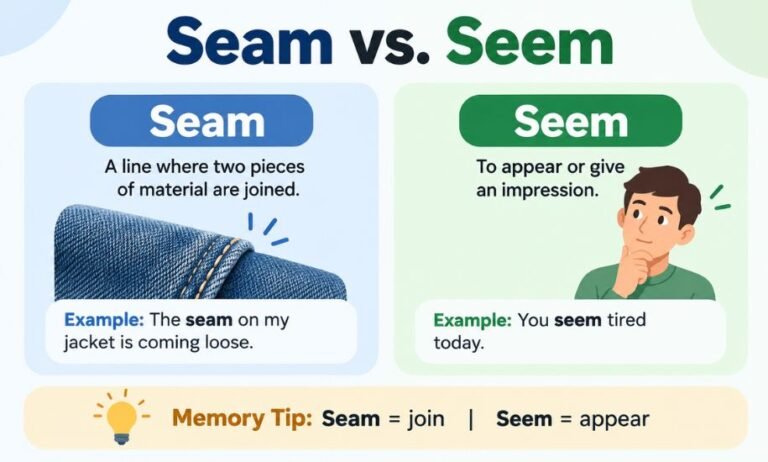 Seam vs. Seem

Seam

A line where two pieces of material are joined.

Example: The seam on my jacket is coming loose.

Seem

To appear or give an impression.

Example: You seem tired today.

Memory Tip: Seam = join | Seem = appear